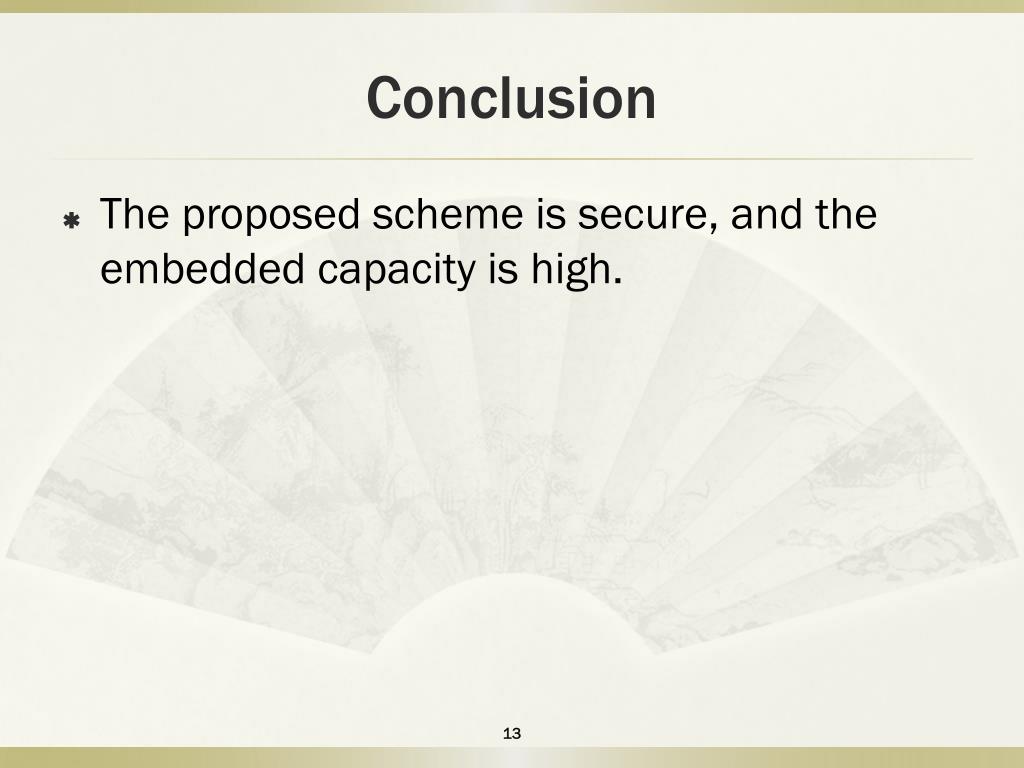 Conclusion

The proposed scheme is secure, and the embedded capacity is high.

13